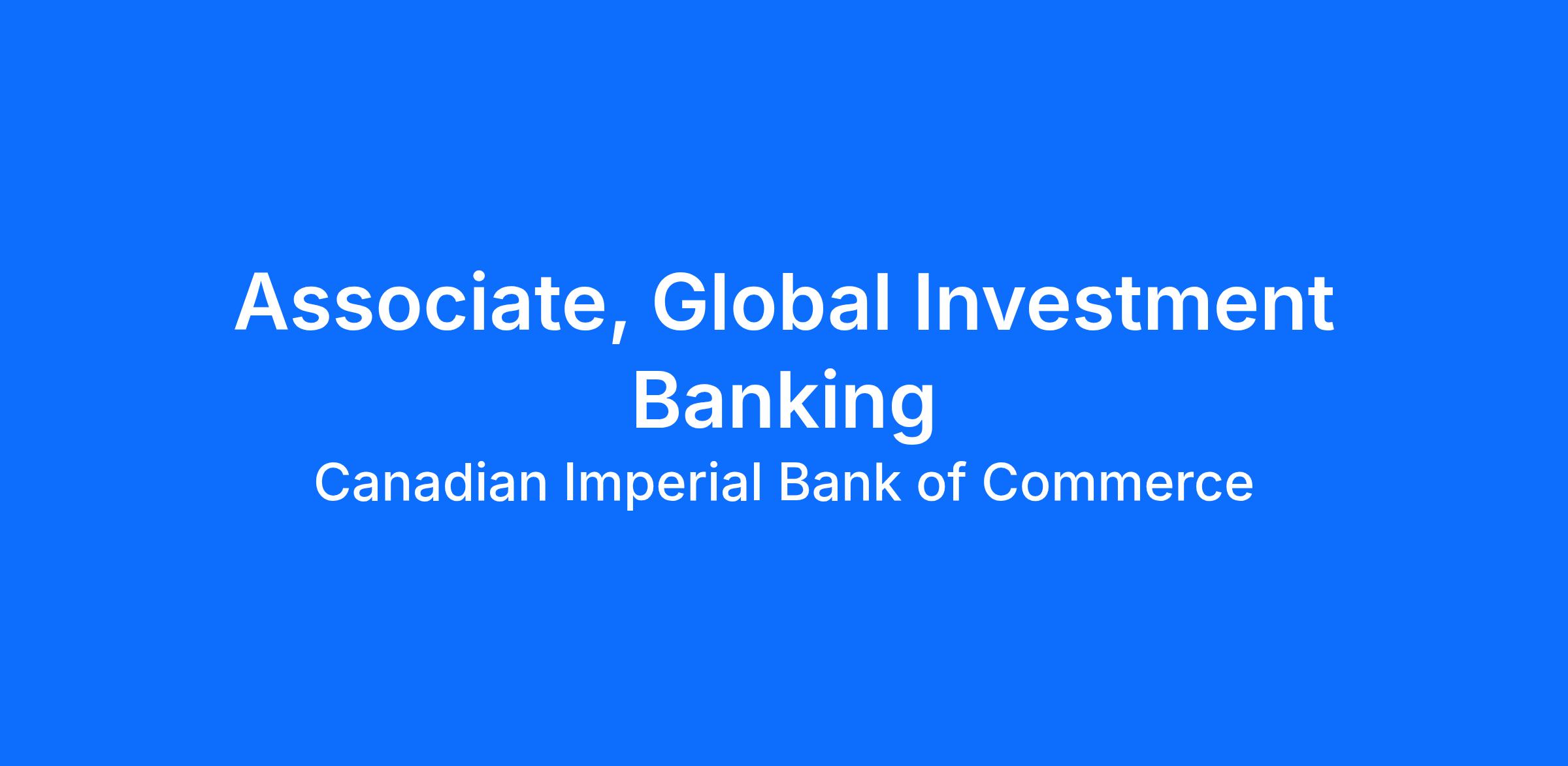 Associate, Global Investment Banking

Canadian Imperial Bank of Commerce